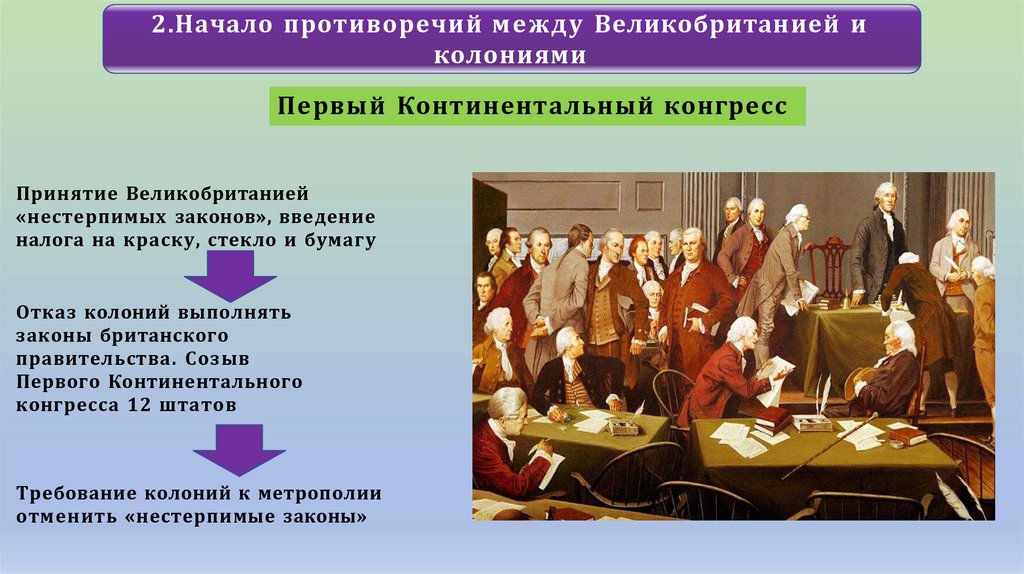 2.Начало противоречий между Великобританией и колониями

Первый Континентальный конгресс

Принятие Великобританией «нестерпимых законов», введение налога на краску, стекло и бумагу

Отказ колоний выполнять законы британского правительства. Созыв Первого Континентального конгресса 12 штатов

Требование колоний к метрополии отменить «нестерпимые законы»